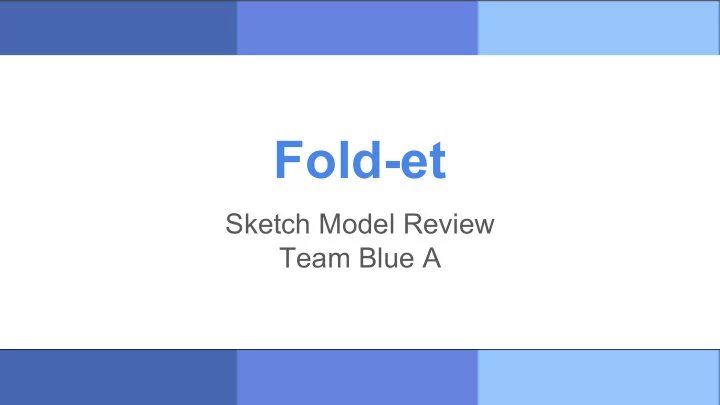 Fold-et

Sketch Model Review
Team Blue A